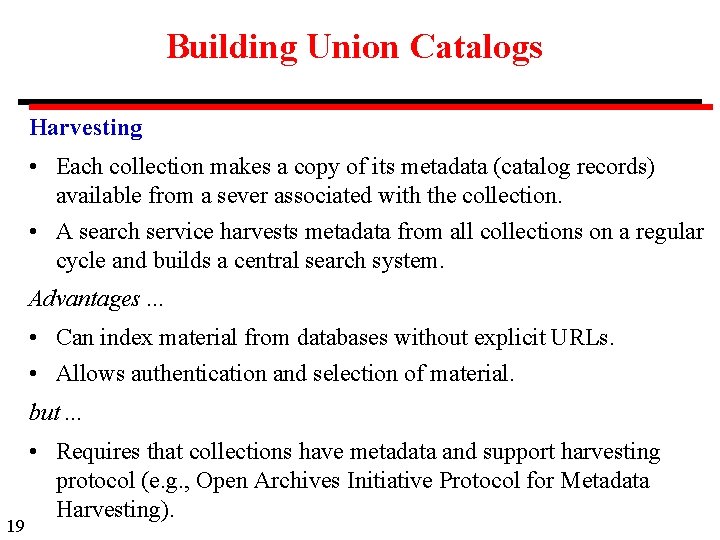 Building Union Catalogs

Harvesting

• Each collection makes a copy of its metadata (catalog records) available from a sever associated with the collection.

• A search service harvests metadata from all collections on a regular cycle and builds a central search system.

Advantages ...

• Can index material from databases without explicit URLs.

• Allows authentication and selection of material.

but ...

• Requires that collections have metadata and support harvesting protocol (e.g., Open Archives Initiative Protocol for Metadata Harvesting).

19